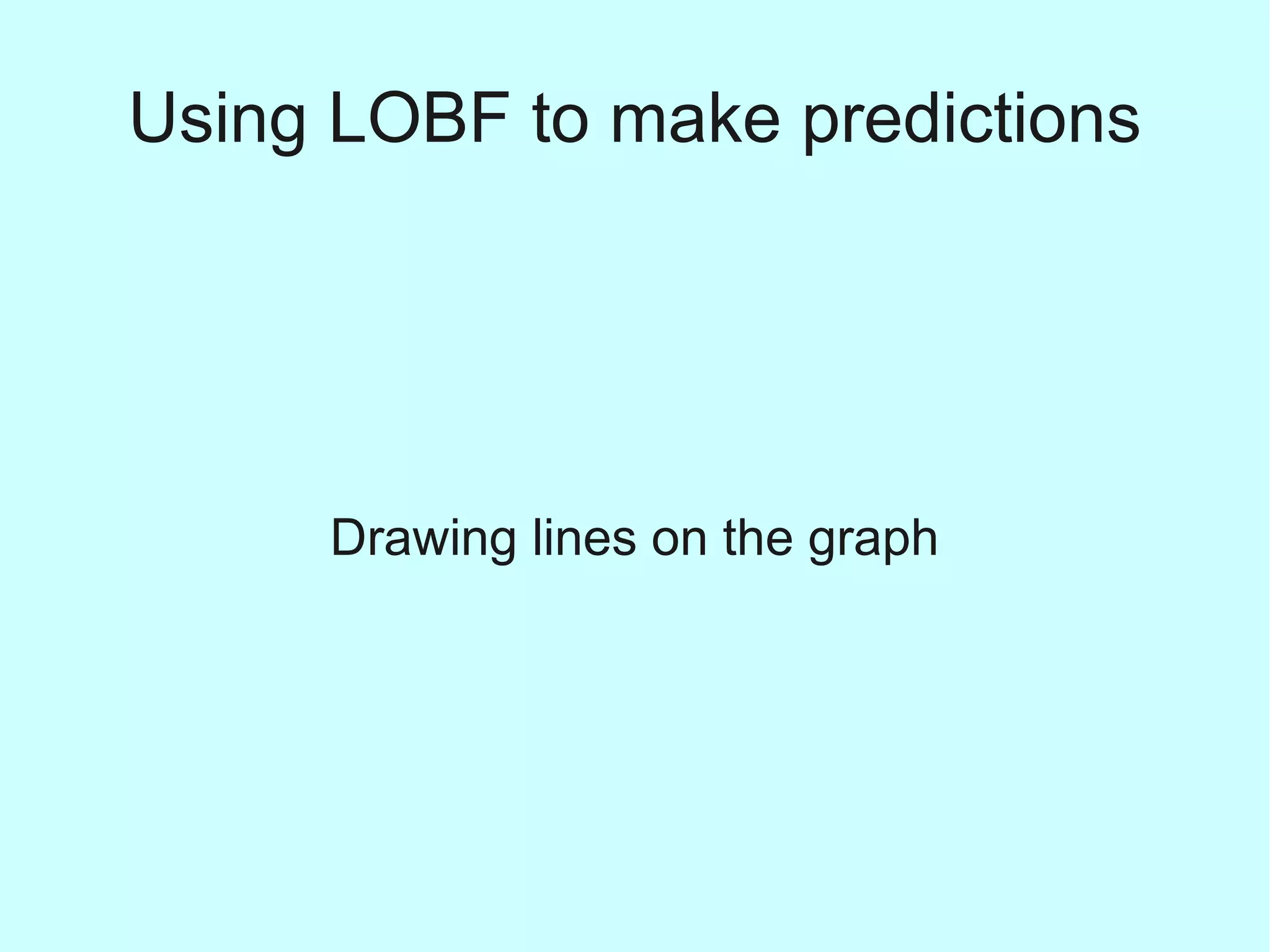 Using LOBF to make predictions

Drawing lines on the graph